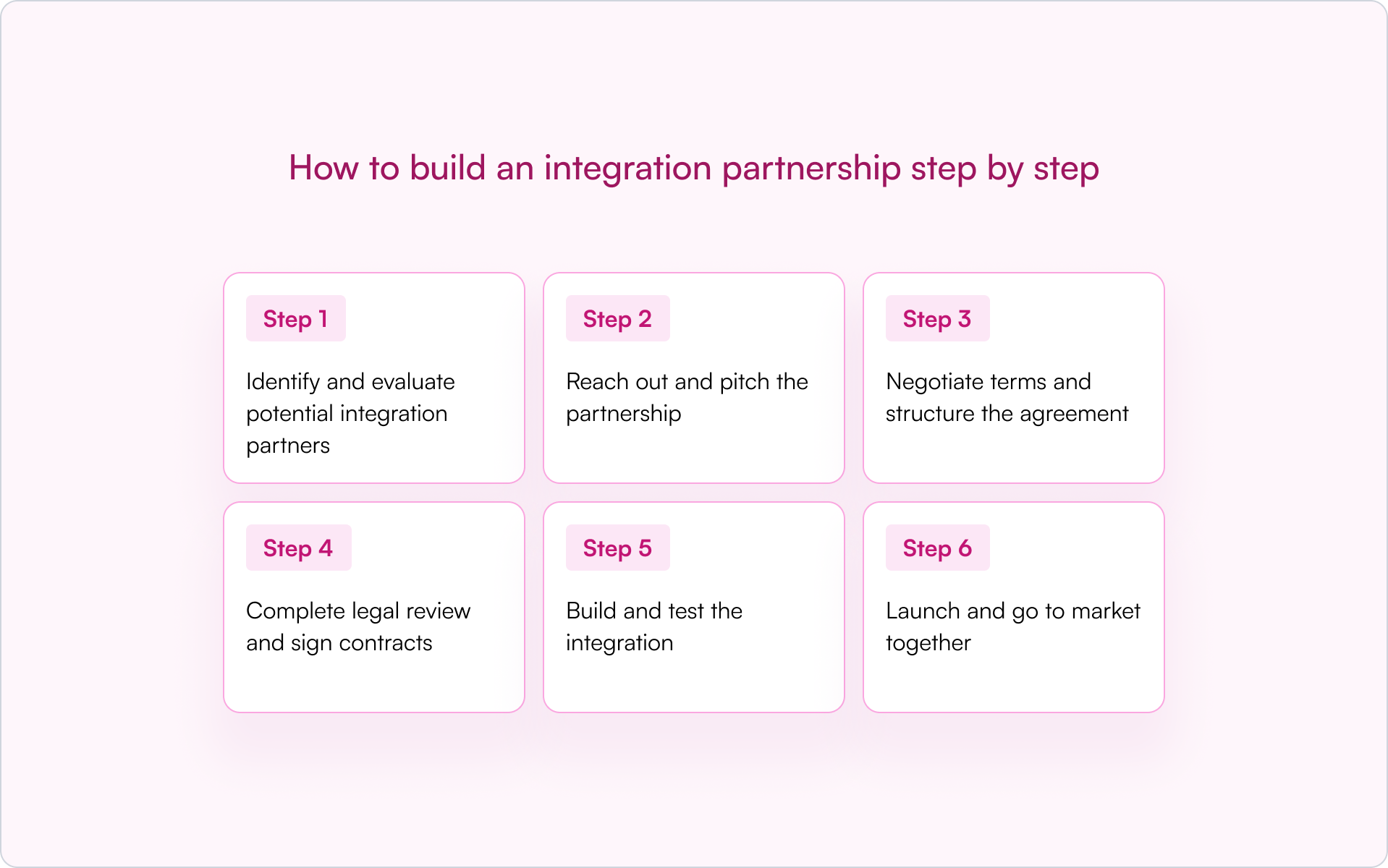 How to build an integration partnership step by step

Step 1

Identify and evaluate potential integration partners

Step 2

Reach out and pitch the partnership

Step 3

Negotiate terms and structure the agreement

Step 4

Complete legal review and sign contracts

Step 5

Build and test the integration

Step 6

Launch and go to market together